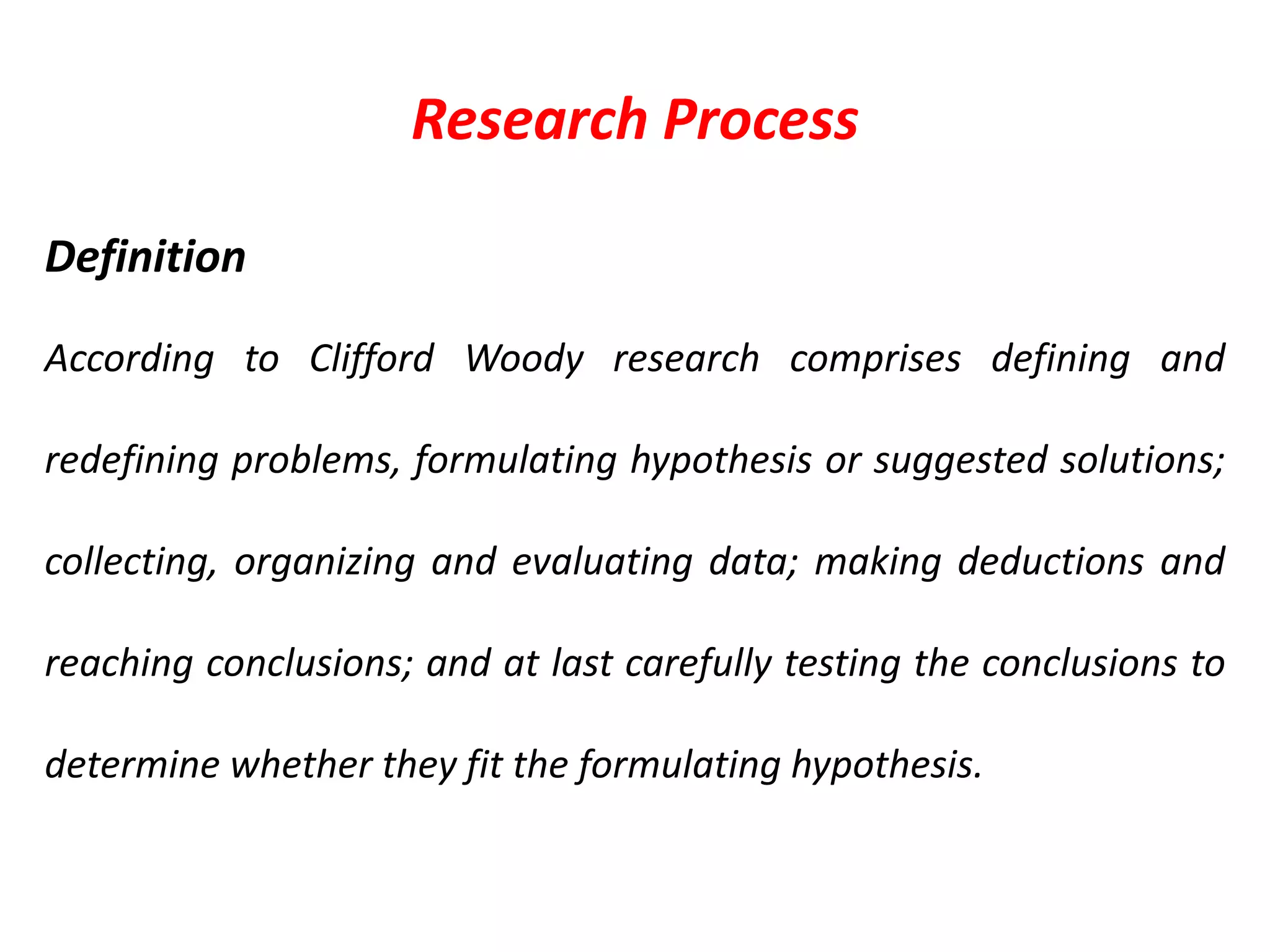 Research Process

Definition

According to Clifford Woody research comprises defining and redefining problems, formulating hypothesis or suggested solutions; collecting, organizing and evaluating data; making deductions and reaching conclusions; and at last carefully testing the conclusions to determine whether they fit the formulating hypothesis.